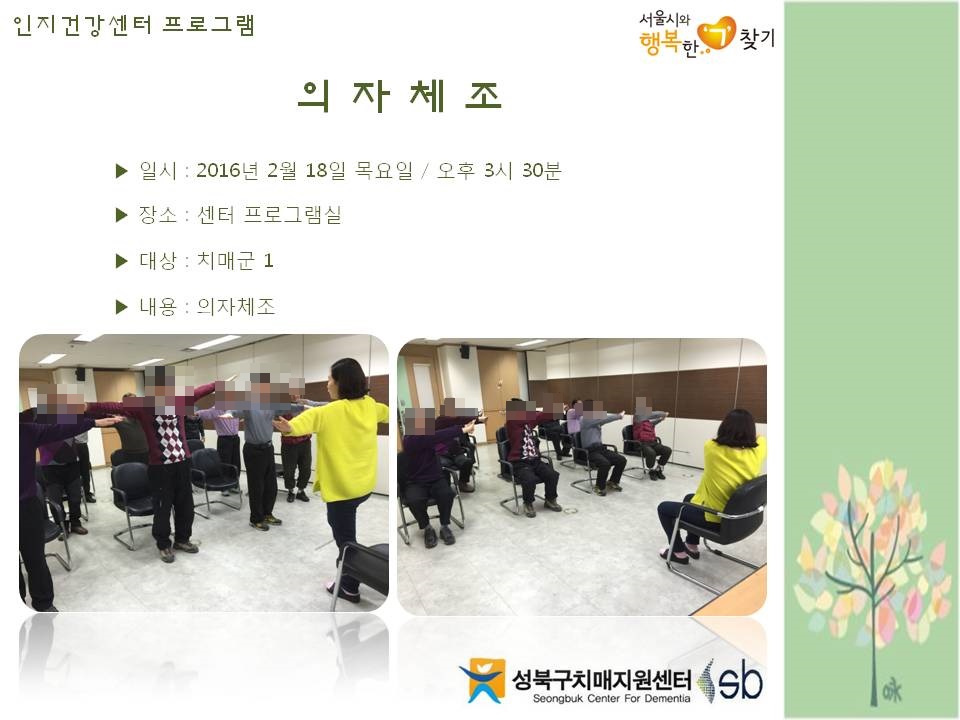 인지건강센터 프로그램

서울시와 행복한 찾기

의 자 체 조

▶ 일시 : 2016년 2월 18일 목요일 / 오후 3시 30분

▶ 장소 : 센터 프로그램실

▶ 대상 : 치매군 1

▶ 내용 : 의자체조

성북구치매지원센터 Seongbuk Center For Dementia sb